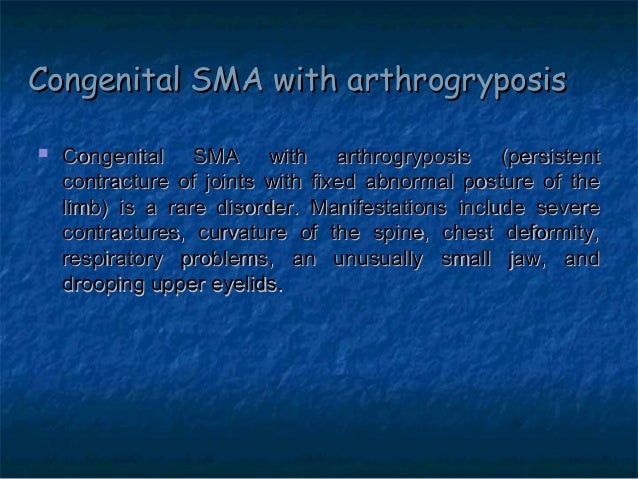 Congenital SMA with arthrogryposis

Congenital SMA with arthrogryposis (persistent contracture of joints with fixed abnormal posture of the limb) is a rare disorder. Manifestations include severe contractures, curvature of the spine, chest deformity, respiratory problems, an unusually small jaw, and drooping upper eyelids.